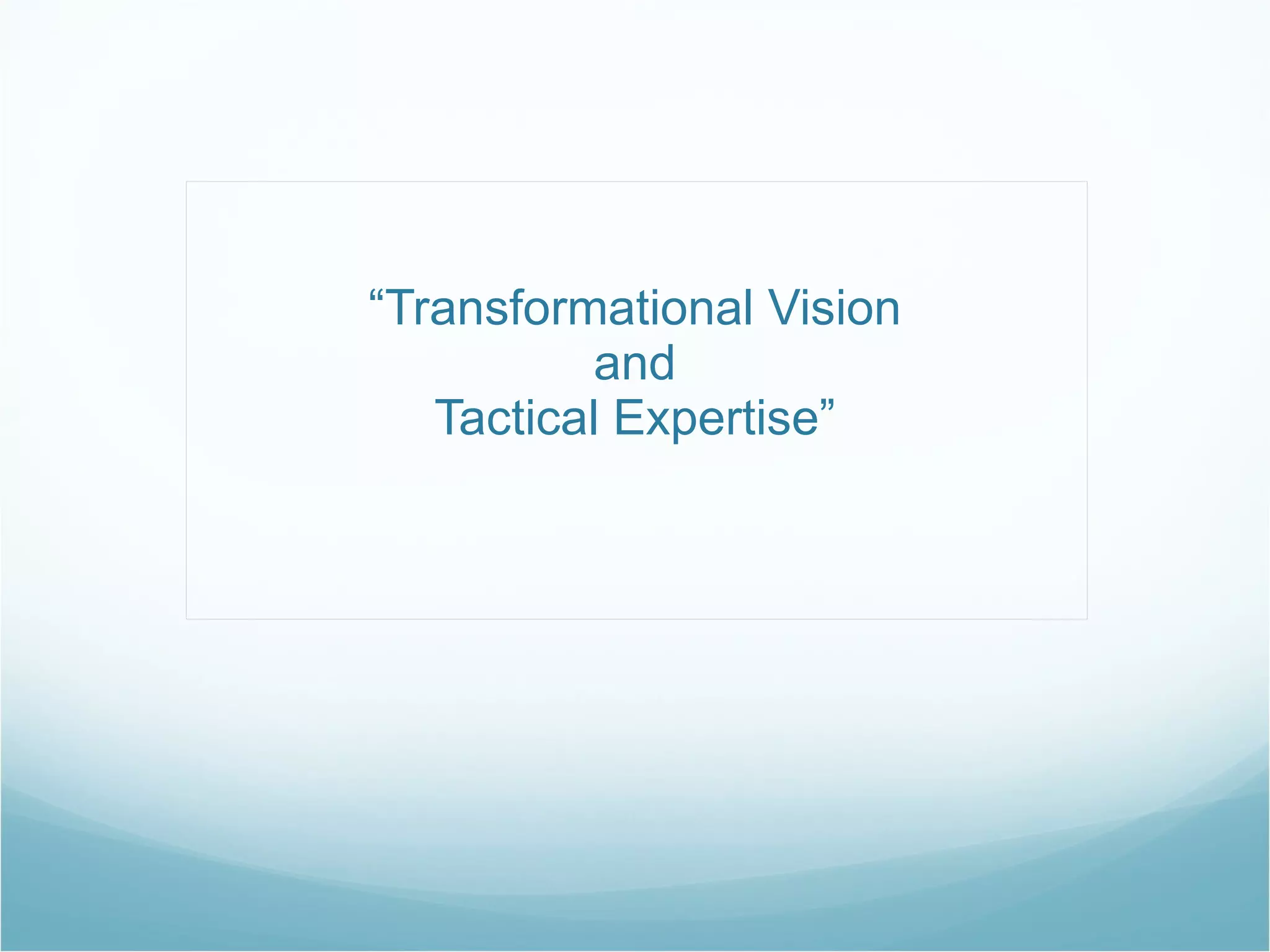 “Transformational Vision
and
Tactical Expertise”